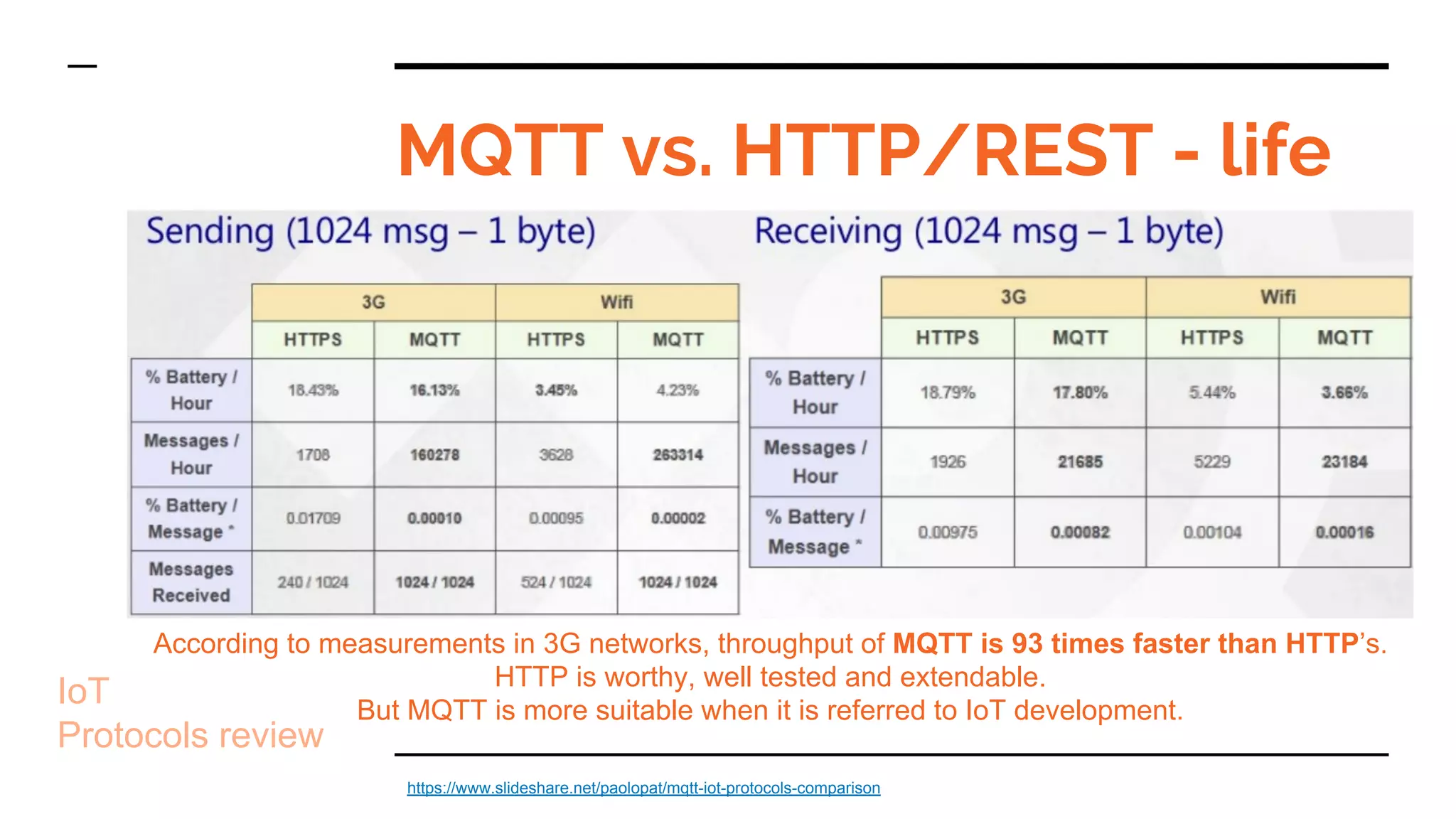 MQTT vs. HTTP/REST - life

Sending (1024 msg – 1 byte)

| | 3G | | Wifi | |
|---|---|---|---|---|
| | HTTPS | MQTT | HTTPS | MQTT |
| % Battery / Hour | 18.43% | 16.13% | 3.45% | 4.23% |
| Messages / Hour | 1708 | 160278 | 3628 | 263314 |
| % Battery / Message * | 0.01709 | 0.00010 | 0.00095 | 0.00002 |
| Messages Received | 240 / 1024 | 1024 / 1024 | 524 / 1024 | 1024 / 1024 |

Receiving (1024 msg – 1 byte)

| | 3G | | Wifi | |
|---|---|---|---|---|
| | HTTPS | MQTT | HTTPS | MQTT |
| % Battery / Hour | 18.79% | 17.80% | 5.44% | 3.66% |
| Messages / Hour | 1926 | 21685 | 5229 | 23184 |
| % Battery / Message * | 0.00975 | 0.00082 | 0.00104 | 0.00016 |

According to measurements in 3G networks, throughput of MQTT is 93 times faster than HTTP's.
HTTP is worthy, well tested and extendable.
But MQTT is more suitable when it is referred to IoT development.

IoT
Protocols review

https://www.slideshare.net/paolopat/mqtt-iot-protocols-comparison